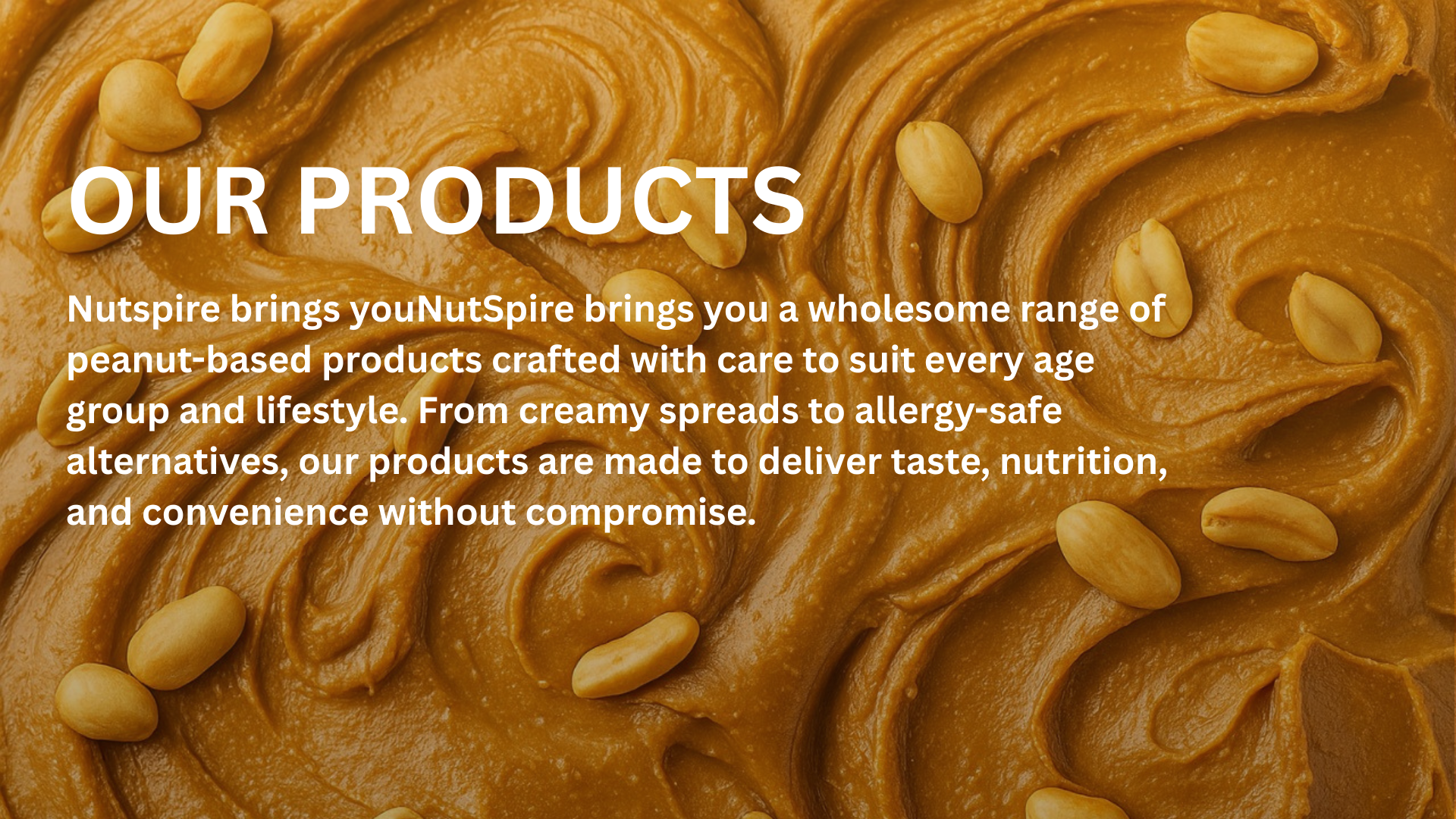 OUR PRODUCTS

Nutspire brings youNutSpire brings you a wholesome range of peanut-based products crafted with care to suit every age group and lifestyle. From creamy spreads to allergy-safe alternatives, our products are made to deliver taste, nutrition, and convenience without compromise.